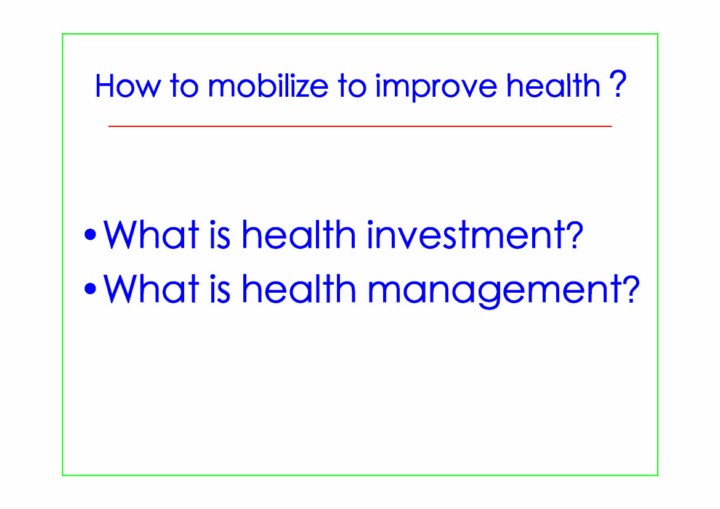 How to mobilize to improve health ?

• What is health investment?
• What is health management?